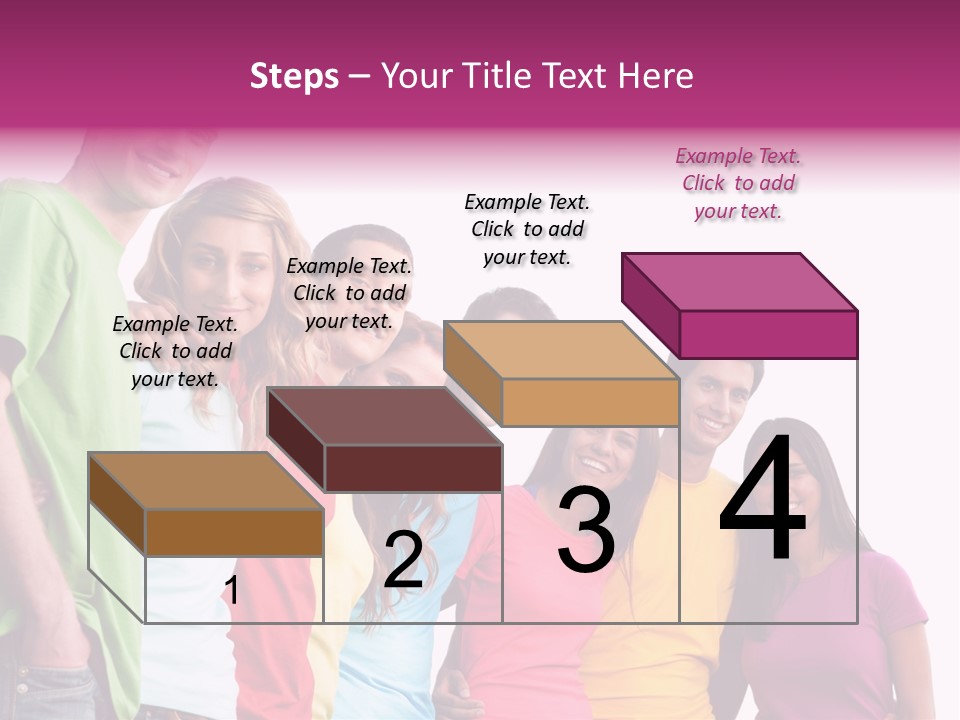 Steps – Your Title Text Here

Example Text. Click to add your text.

Example Text. Click to add your text.

Example Text. Click to add your text.

Example Text. Click to add your text.

1

2

3

4